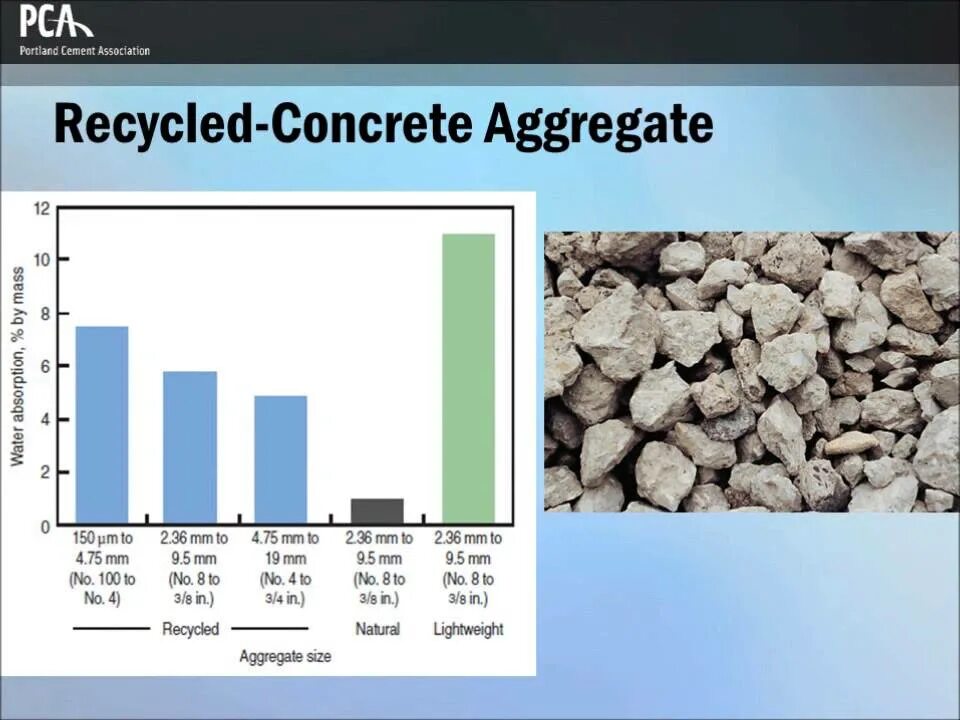 PCA
Portland Cement Association

Recycled-Concrete Aggregate

Water absorption, % by mass

12
10
8
6
4
2
0

150 μm to 4.75 mm (No. 100 to No. 4)
2.36 mm to 9.5 mm (No. 8 to 3/8 in.)
4.75 mm to 19 mm (No. 4 to 3/4 in.)
2.36 mm to 9.5 mm (No. 8 to 3/8 in.)
2.36 mm to 9.5 mm (No. 8 to 3/8 in.)

Recycled
Natural
Lightweight

Aggregate size